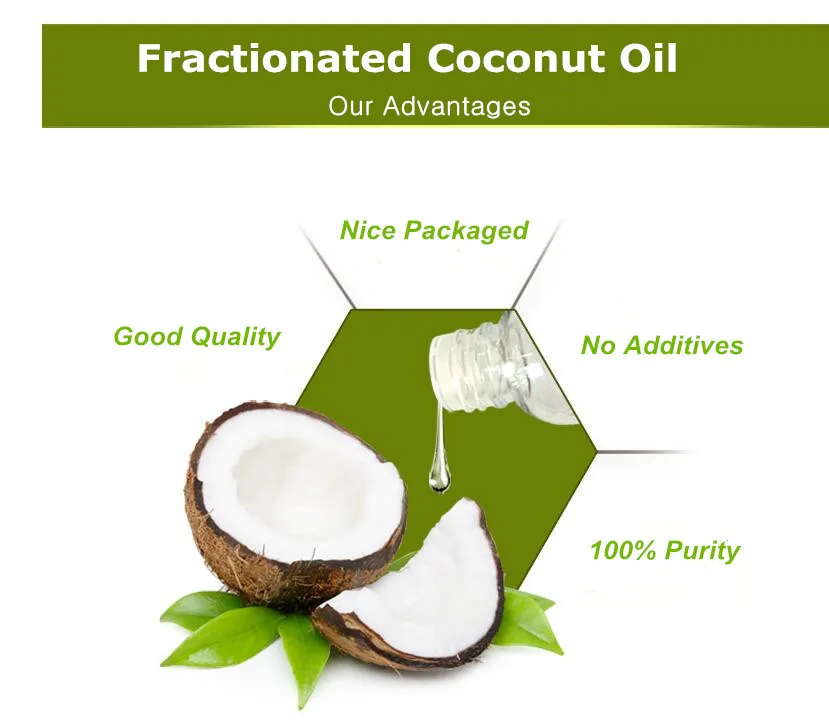 Fractionated Coconut Oil
Our Advantages

Nice Packaged

Good Quality

No Additives

100% Purity